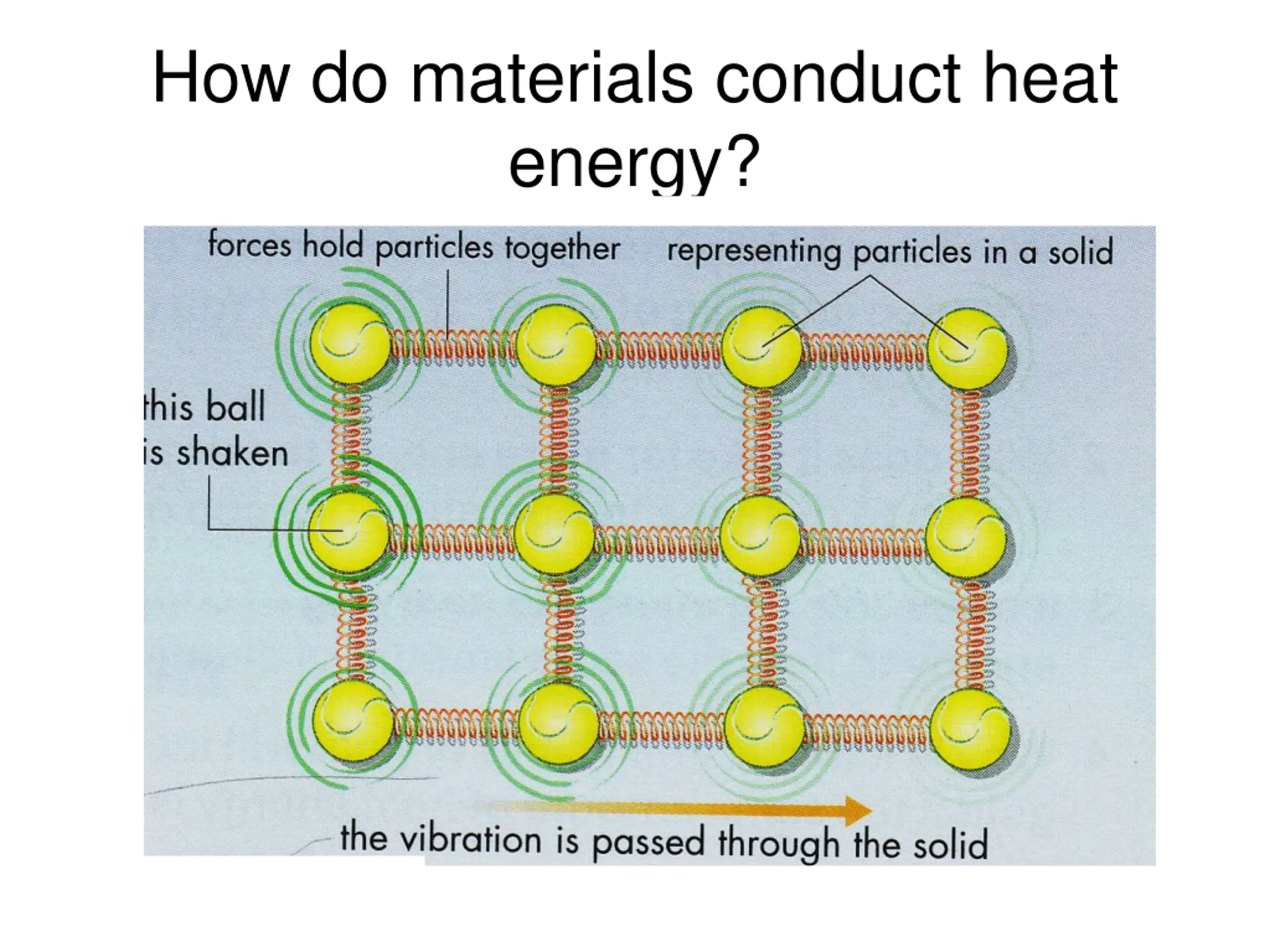 How do materials conduct heat energy?

forces hold particles together

representing particles in a solid

this ball is shaken

the vibration is passed through the solid